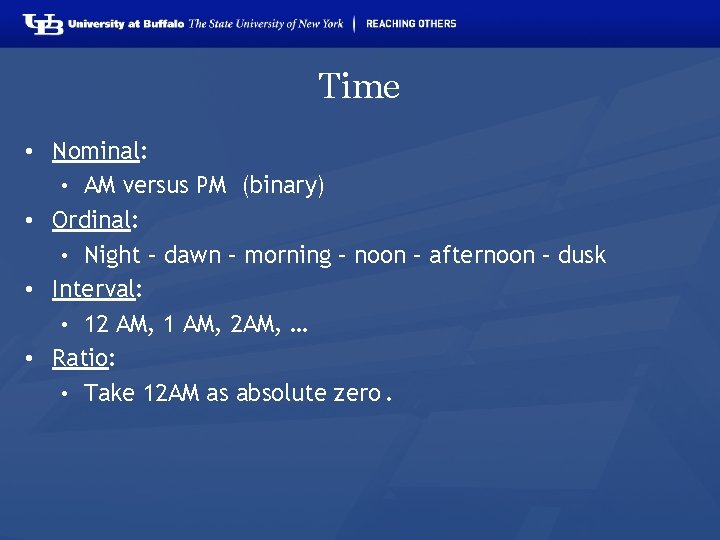 UB University at Buffalo The State University of New York | REACHING OTHERS

Time

• Nominal:
  • AM versus PM (binary)
• Ordinal:
  • Night – dawn – morning – noon – afternoon – dusk
• Interval:
  • 12 AM, 1 AM, 2AM, …
• Ratio:
  • Take 12AM as absolute zero.